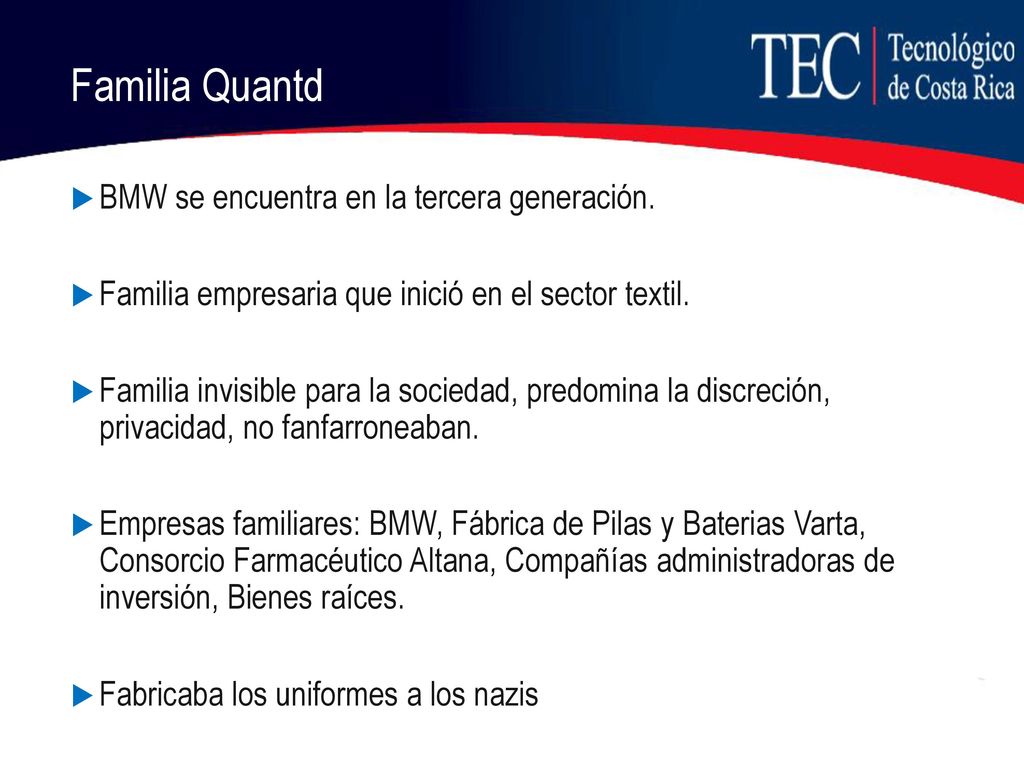 Familia Quantd

TEC Tecnológico de Costa Rica

BMW se encuentra en la tercera generación.

Familia empresaria que inició en el sector textil.

Familia invisible para la sociedad, predomina la discreción, privacidad, no fanfarroneaban.

Empresas familiares: BMW, Fábrica de Pilas y Baterias Varta, Consorcio Farmacéutico Altana, Compañías administradoras de inversión, Bienes raíces.

Fabricaba los uniformes a los nazis